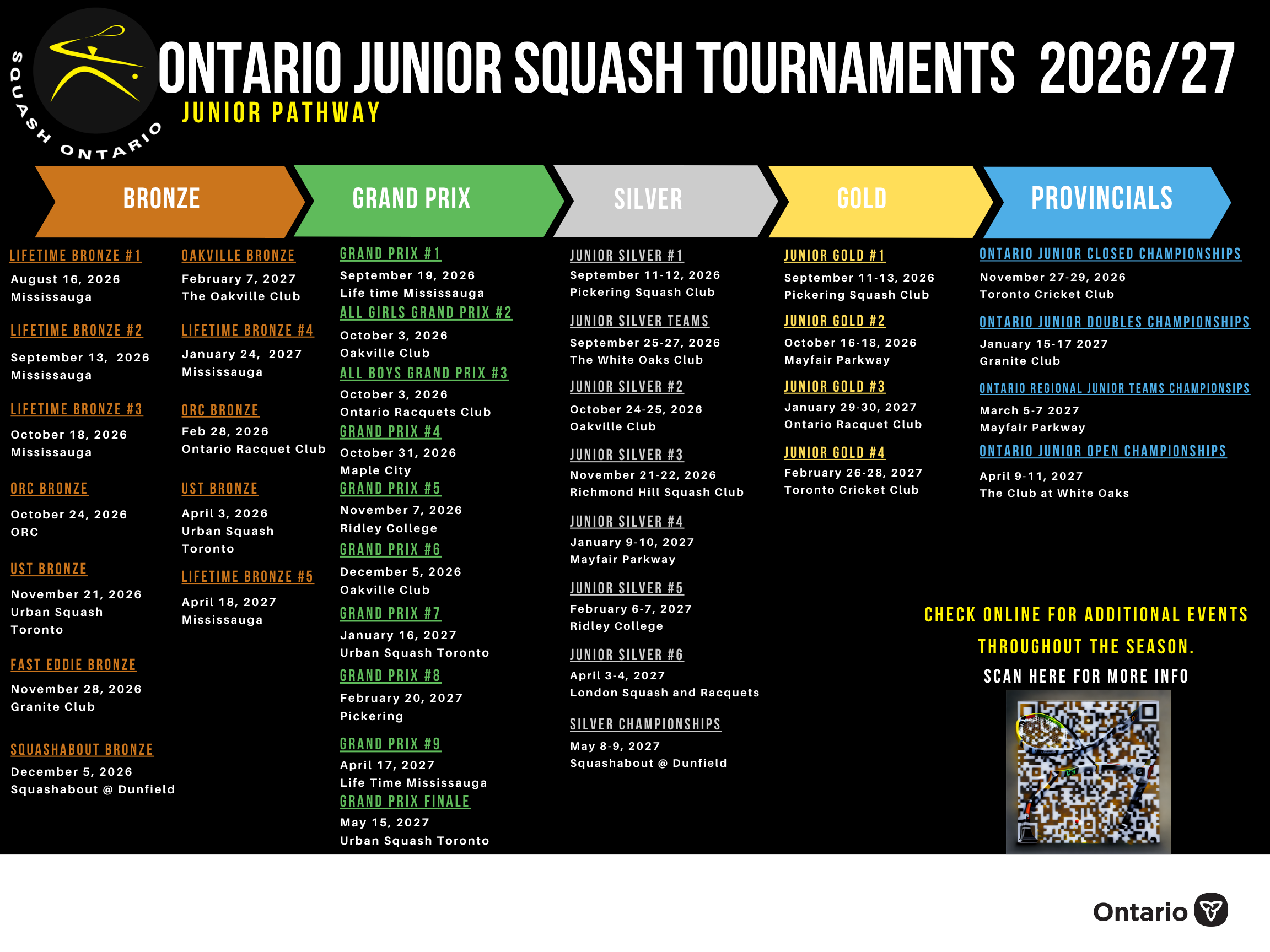 SQUASH ONTARIO

ONTARIO JUNIOR SQUASH TOURNAMENTS 2026/27

JUNIOR PATHWAY

BRONZE

GRAND PRIX

SILVER

GOLD

PROVINCIALS

LIFETIME BRONZE #1
August 16, 2026
Mississauga

LIFETIME BRONZE #2
September 13, 2026
Mississauga

LIFETIME BRONZE #3
October 18, 2026
Mississauga

ORC BRONZE
October 24, 2026
ORC

UST BRONZE
November 21, 2026
Urban Squash
Toronto

FAST EDDIE BRONZE
November 28, 2026
Granite Club

SQUASHABOUT BRONZE
December 5, 2026
Squashabout @ Dunfield

OAKVILLE BRONZE
February 7, 2027
The Oakville Club

LIFETIME BRONZE #4
January 24, 2027
Mississauga

ORC BRONZE
Feb 28, 2026
Ontario Racquet Club

UST BRONZE
April 3, 2026
Urban Squash
Toronto

LIFETIME BRONZE #5
April 18, 2027
Mississauga

GRAND PRIX #1
September 19, 2026
Life time Mississauga

ALL GIRLS GRAND PRIX #2
October 3, 2026
Oakville Club

ALL BOYS GRAND PRIX #3
October 3, 2026
Ontario Racquets Club

GRAND PRIX #4
October 31, 2026
Maple City

GRAND PRIX #5
November 7, 2026
Ridley College

GRAND PRIX #6
December 5, 2026
Oakville Club

GRAND PRIX #7
January 16, 2027
Urban Squash Toronto

GRAND PRIX #8
February 20, 2027
Pickering

GRAND PRIX #9
April 17, 2027
Life Time Mississauga

GRAND PRIX FINALE
May 15, 2027
Urban Squash Toronto

JUNIOR SILVER #1
September 11-12, 2026
Pickering Squash Club

JUNIOR SILVER TEAMS
September 25-27, 2026
The White Oaks Club

JUNIOR SILVER #2
October 24-25, 2026
Oakville Club

JUNIOR SILVER #3
November 21-22, 2026
Richmond Hill Squash Club

JUNIOR SILVER #4
January 9-10, 2027
Mayfair Parkway

JUNIOR SILVER #5
February 6-7, 2027
Ridley College

JUNIOR SILVER #6
April 3-4, 2027
London Squash and Racquets

SILVER CHAMPIONSHIPS
May 8-9, 2027
Squashabout @ Dunfield

JUNIOR GOLD #1
September 11-13, 2026
Pickering Squash Club

JUNIOR GOLD #2
October 16-18, 2026
Mayfair Parkway

JUNIOR GOLD #3
January 29-30, 2027
Ontario Racquet Club

JUNIOR GOLD #4
February 26-28, 2027
Toronto Cricket Club

ONTARIO JUNIOR CLOSED CHAMPIONSHIPS
November 27-29, 2026
Toronto Cricket Club

ONTARIO JUNIOR DOUBLES CHAMPIONSHIPS
January 15-17 2027
Granite Club

ONTARIO REGIONAL JUNIOR TEAMS CHAMPIONSIPS
March 5-7 2027
Mayfair Parkway

ONTARIO JUNIOR OPEN CHAMPIONSHIPS
April 9-11, 2027
The Club at White Oaks

CHECK ONLINE FOR ADDITIONAL EVENTS THROUGHOUT THE SEASON.

SCAN HERE FOR MORE INFO

Ontario